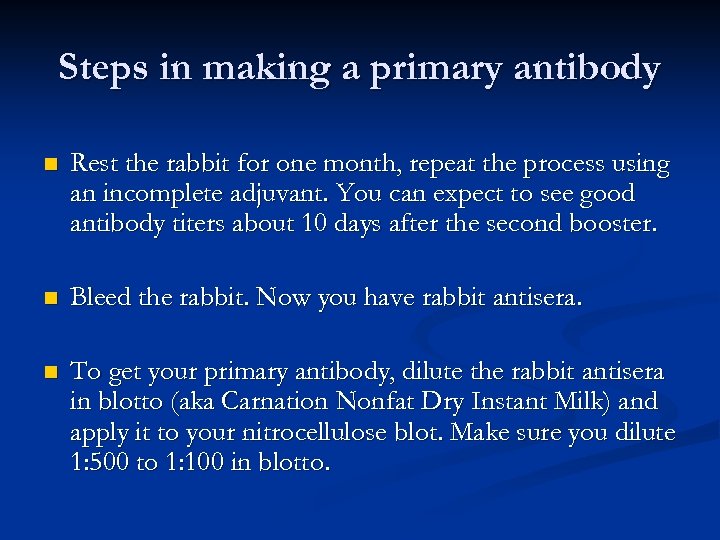 Steps in making a primary antibody

Rest the rabbit for one month, repeat the process using an incomplete adjuvant. You can expect to see good antibody titers about 10 days after the second booster.

Bleed the rabbit. Now you have rabbit antisera.

To get your primary antibody, dilute the rabbit antisera in blotto (aka Carnation Nonfat Dry Instant Milk) and apply it to your nitrocellulose blot. Make sure you dilute 1:500 to 1:100 in blotto.